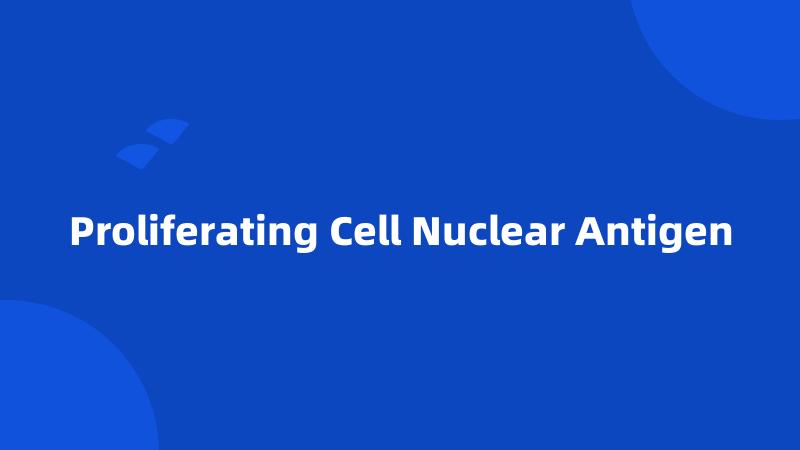 Proliferating Cell Nuclear Antigen